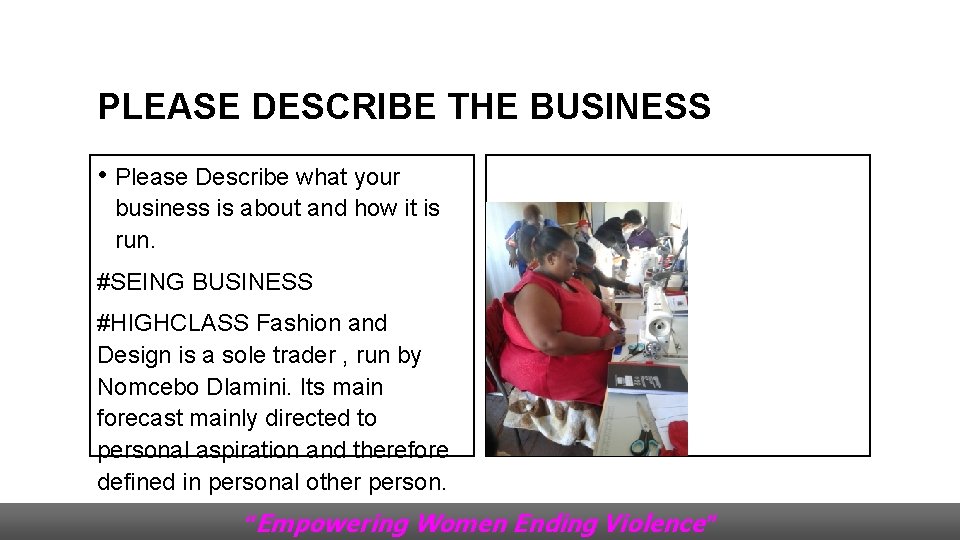 PLEASE DESCRIBE THE BUSINESS

• Please Describe what your business is about and how it is run.

#SEING BUSINESS

#HIGHCLASS Fashion and Design is a sole trader , run by Nomcebo Dlamini. Its main forecast mainly directed to personal aspiration and therefore defined in personal other person.

"Empowering Women Ending Violence"